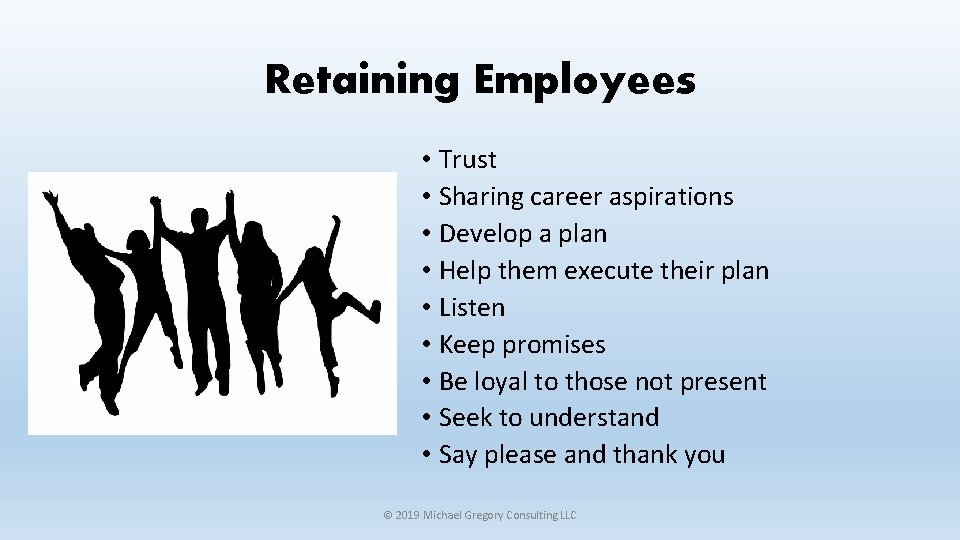 Retaining Employees

• Trust
• Sharing career aspirations
• Develop a plan
• Help them execute their plan
• Listen
• Keep promises
• Be loyal to those not present
• Seek to understand
• Say please and thank you

© 2019 Michael Gregory Consulting LLC